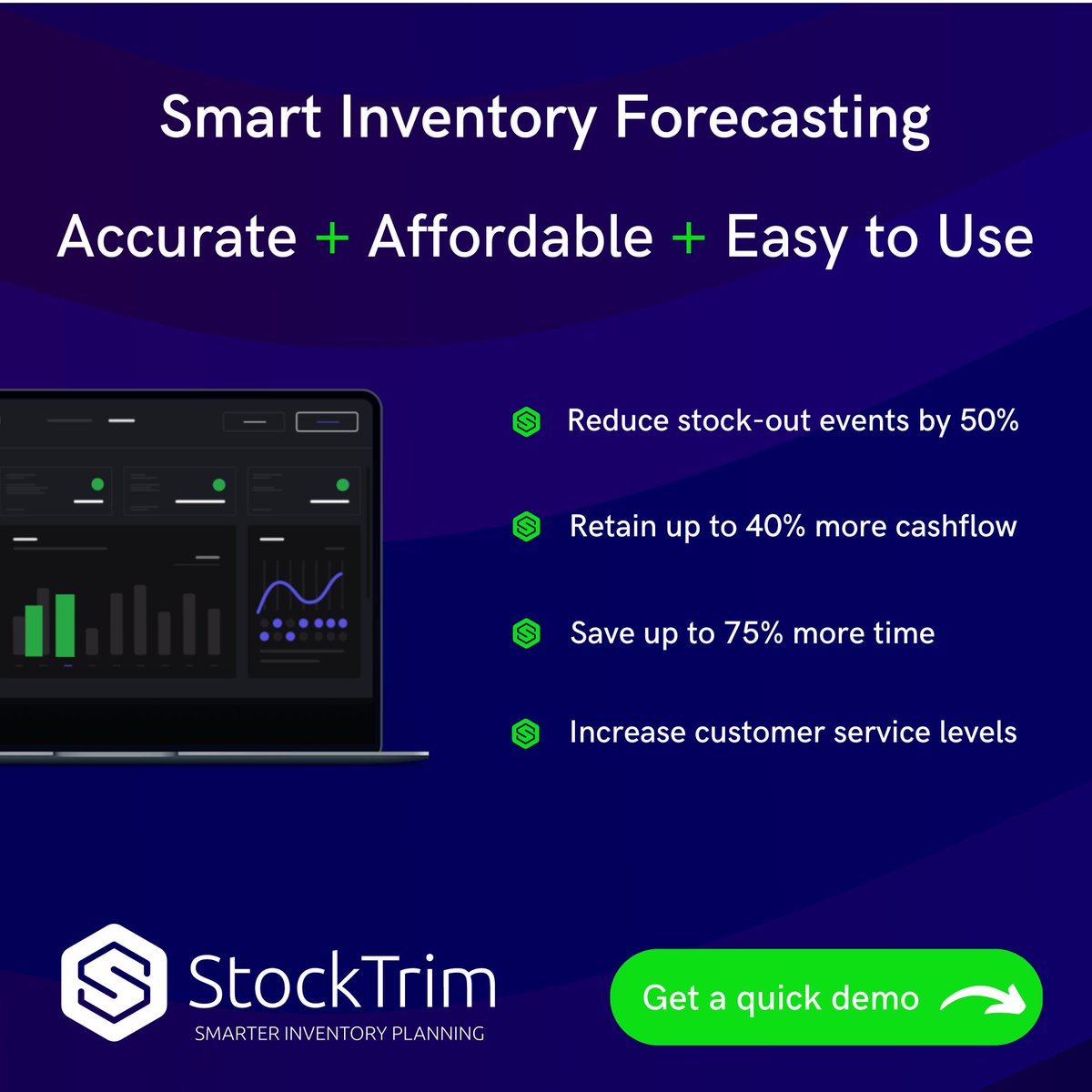 Smart Inventory Forecasting

Accurate + Affordable + Easy to Use

Reduce stock-out events by 50%

Retain up to 40% more cashflow

Save up to 75% more time

Increase customer service levels

StockTrim
SMARTER INVENTORY PLANNING

Get a quick demo